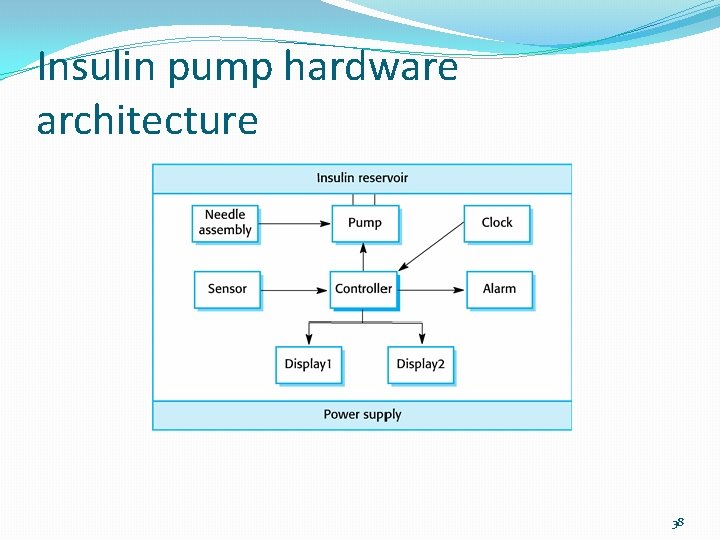 Insulin pump hardware architecture

Insulin reservoir

Needle assembly

Pump

Clock

Sensor

Controller

Alarm

Display1

Display2

Power supply

38